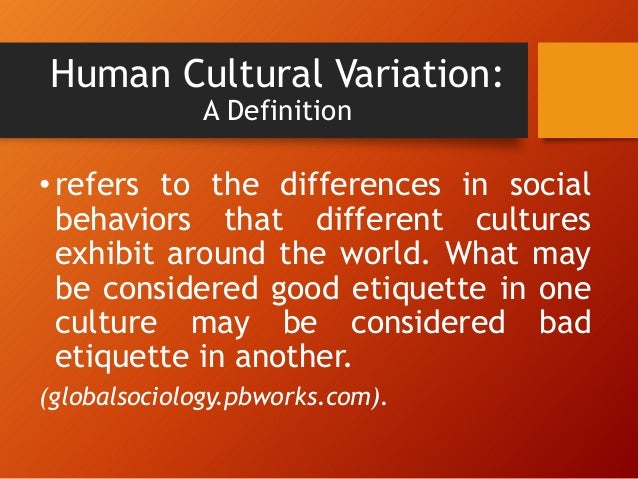 Human Cultural Variation:
A Definition

• refers to the differences in social behaviors that different cultures exhibit around the world. What may be considered good etiquette in one culture may be considered bad etiquette in another.

(globalsociology.pbworks.com).